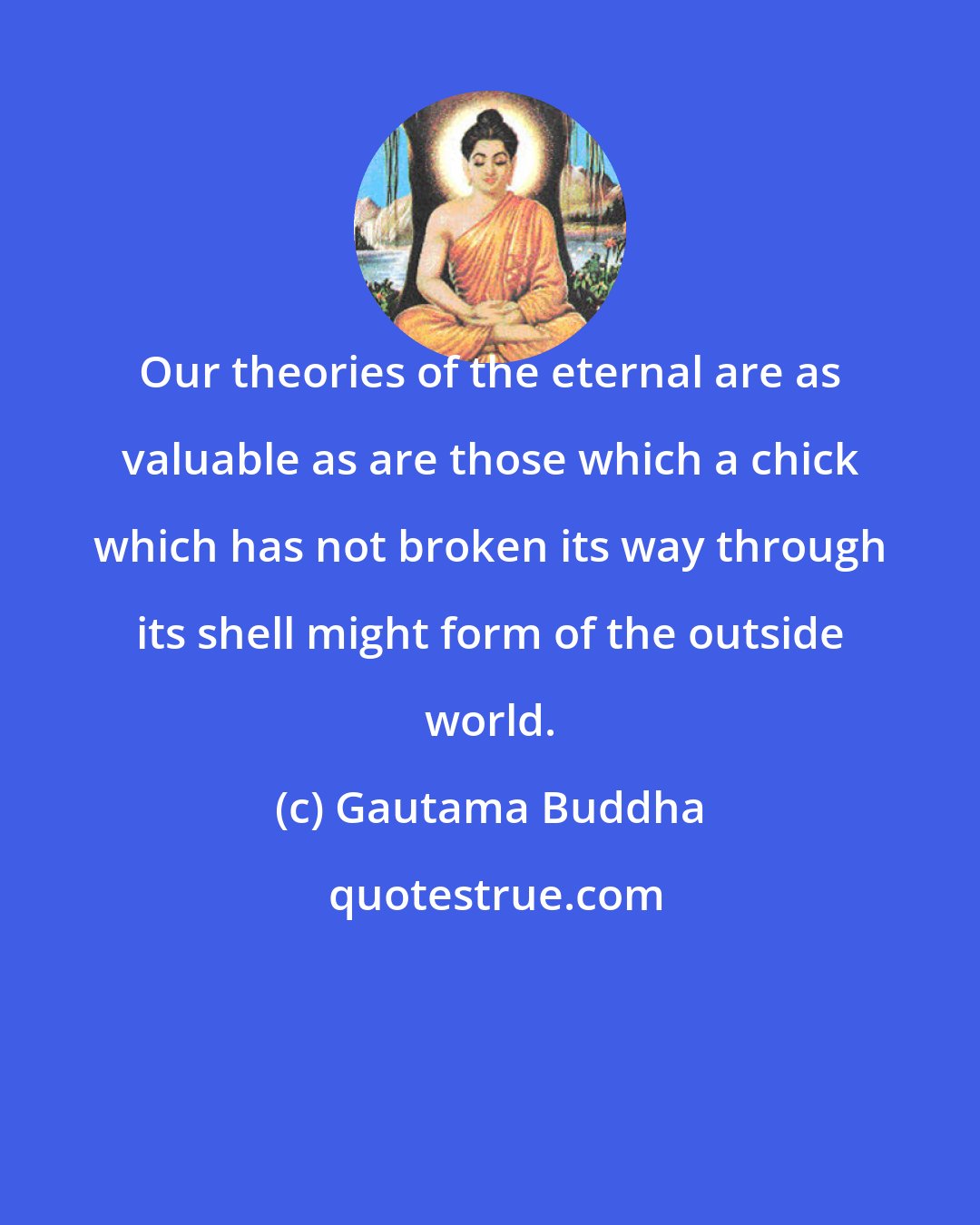 Our theories of the eternal are as valuable as are those which a chick which has not broken its way through its shell might form of the outside world.

(c) Gautama Buddha

quotestrue.com